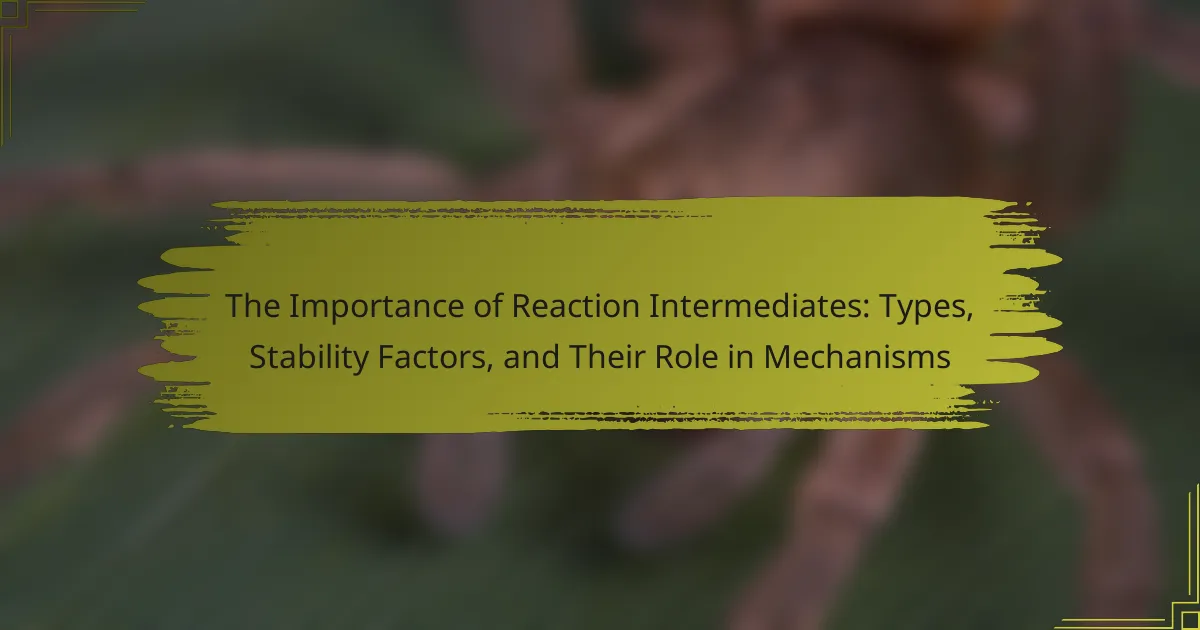 The Importance of Reaction Intermediates: Types, Stability Factors, and Their Role in Mechanisms